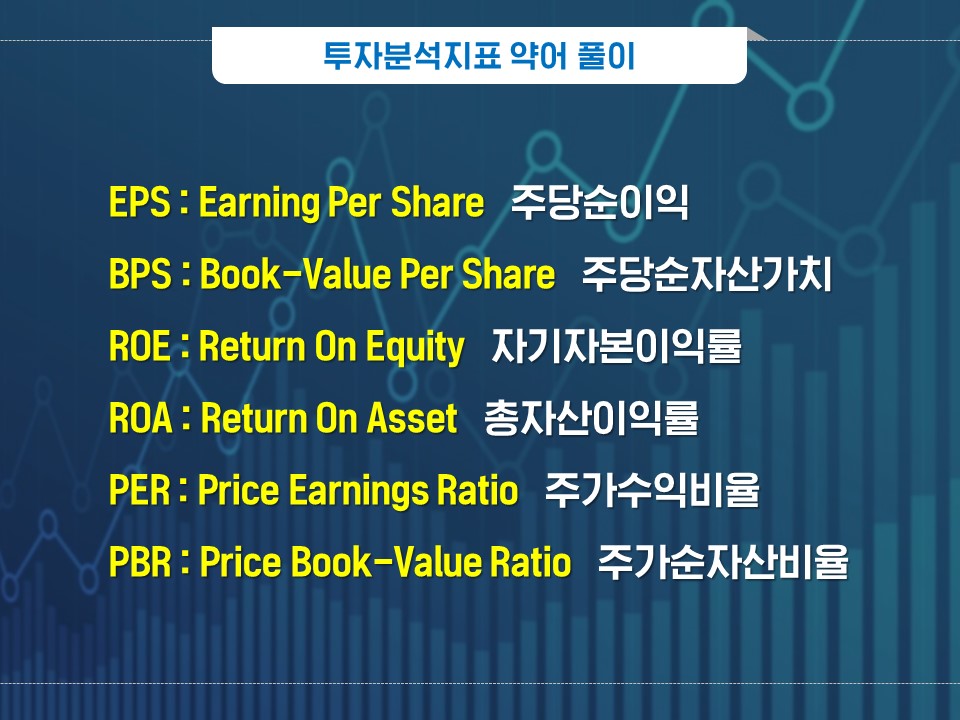 투자분석지표 약어 풀이

EPS : Earning Per Share 주당순이익

BPS : Book-Value Per Share 주당순자산가치

ROE : Return On Equity 자기자본이익률

ROA : Return On Asset 총자산이익률

PER : Price Earnings Ratio 주가수익비율

PBR : Price Book-Value Ratio 주가순자산비율